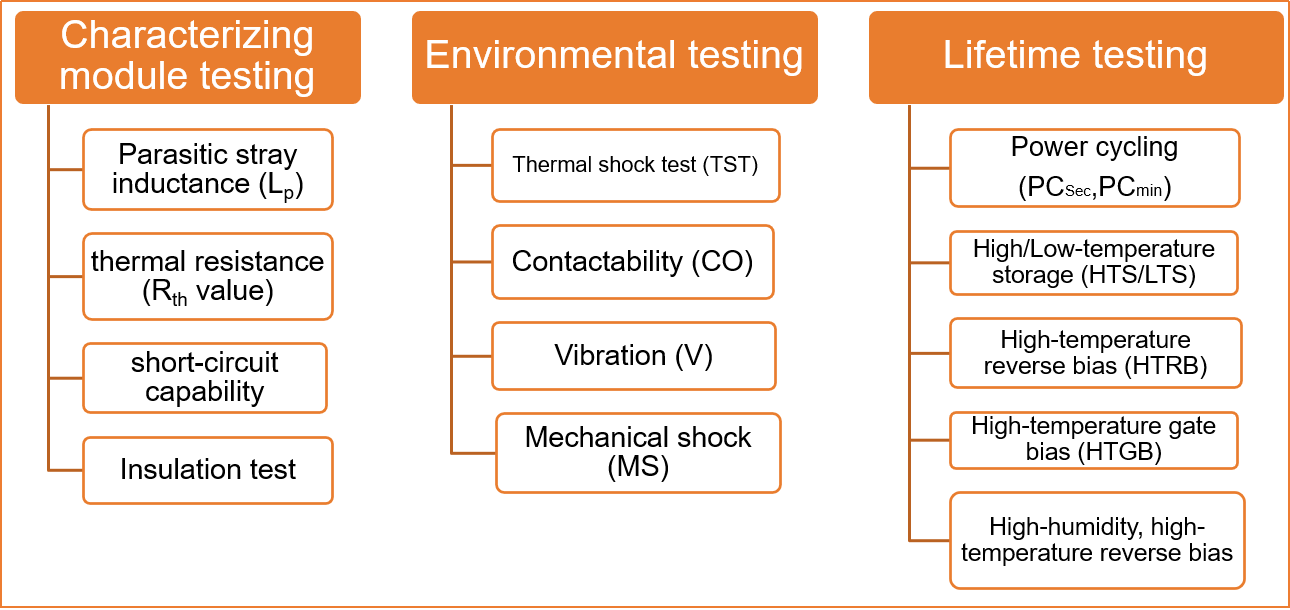 Characterizing module testing

Parasitic stray inductance ($L_p$)

thermal resistance ($R_{th}$ value)

short-circuit capability

Insulation test

Environmental testing

Thermal shock test (TST)

Contactability (CO)

Vibration (V)

Mechanical shock (MS)

Lifetime testing

Power cycling ($PC_{Sec}$,$PC_{min}$)

High/Low-temperature storage (HTS/LTS)

High-temperature reverse bias (HTRB)

High-temperature gate bias (HTGB)

High-humidity, high-temperature reverse bias